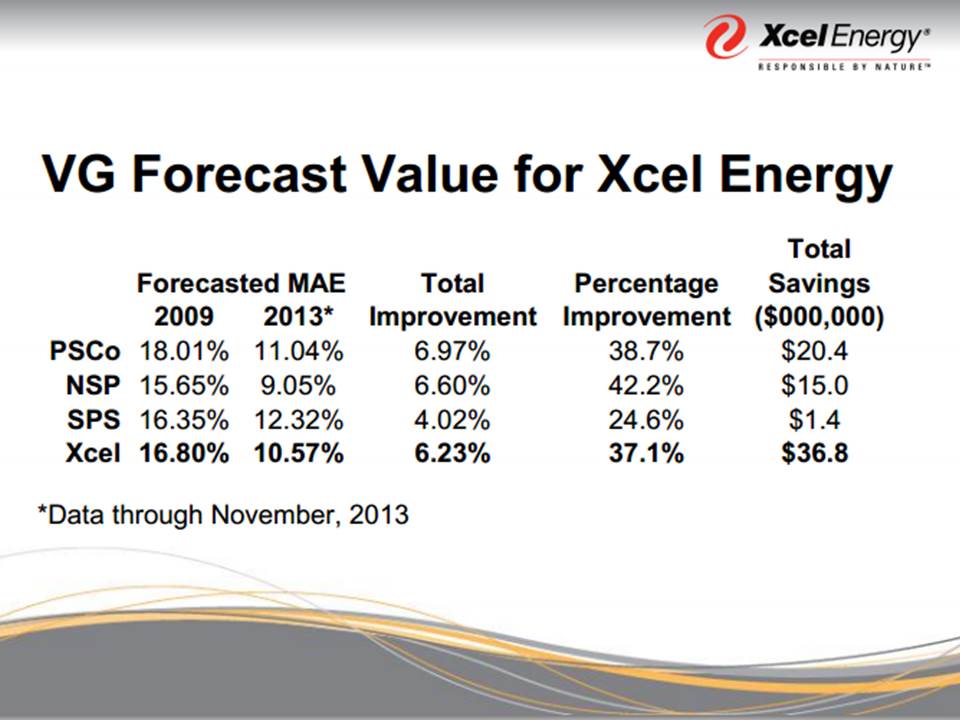 Xcel Energy®
RESPONSIBLE BY NATURE™

VG Forecast Value for Xcel Energy

| | Forecasted MAE 2009 | Forecasted MAE 2013* | Total Improvement | Percentage Improvement | Total Savings ($000,000) |
|---|---|---|---|---|---|
| PSCo | 18.01% | 11.04% | 6.97% | 38.7% | $20.4 |
| NSP | 15.65% | 9.05% | 6.60% | 42.2% | $15.0 |
| SPS | 16.35% | 12.32% | 4.02% | 24.6% | $1.4 |
| Xcel | 16.80% | 10.57% | 6.23% | 37.1% | $36.8 |

*Data through November, 2013